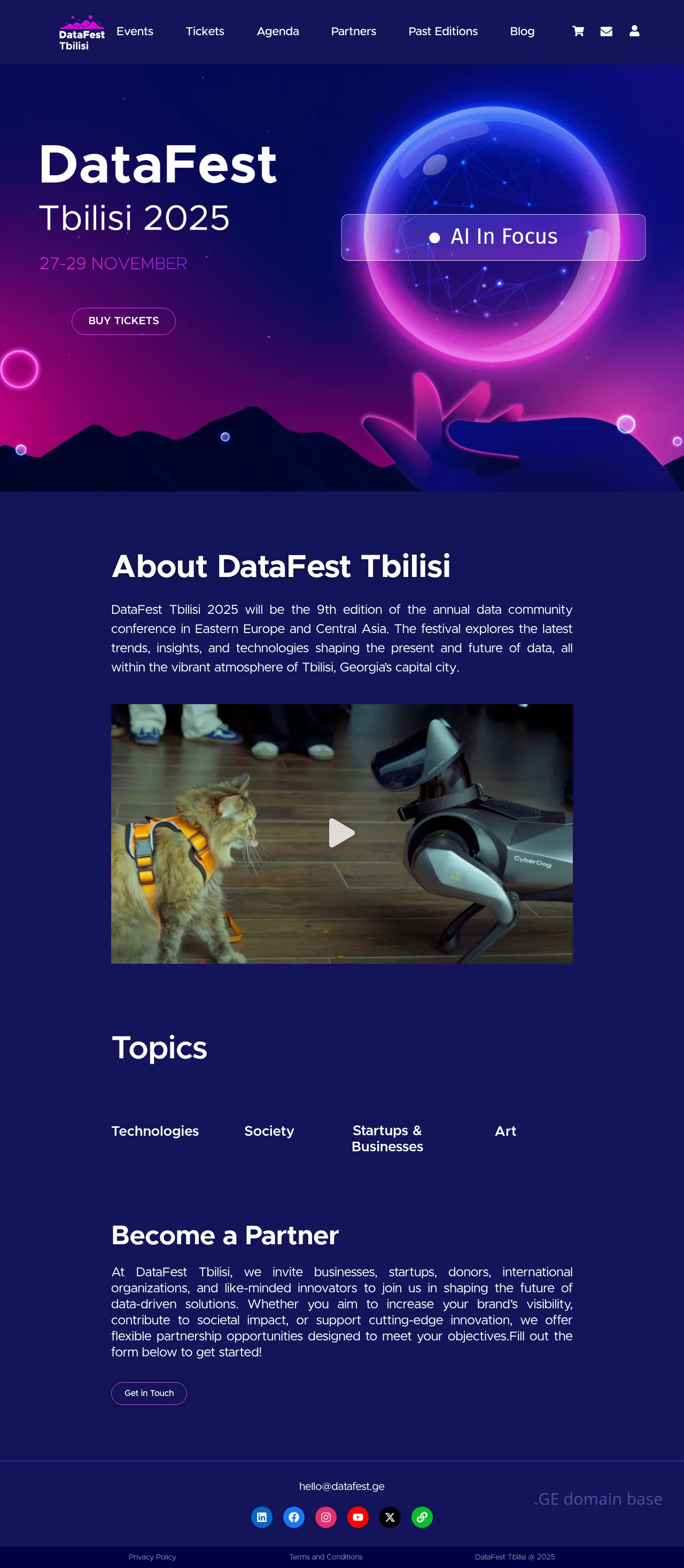 DataFest Tbilisi

Events Tickets Agenda Partners Past Editions Blog

DataFest
Tbilisi 2025

27-29 NOVEMBER

BUY TICKETS

AI In Focus

About DataFest Tbilisi

DataFest Tbilisi 2025 will be the 9th edition of the annual data community conference in Eastern Europe and Central Asia. The festival explores the latest trends, insights, and technologies shaping the present and future of data, all within the vibrant atmosphere of Tbilisi, Georgia's capital city.

CyberDog

Topics

Technologies

Society

Startups & Businesses

Art

Become a Partner

At DataFest Tbilisi, we invite businesses, startups, donors, international organizations, and like-minded innovators to join us in shaping the future of data-driven solutions. Whether you aim to increase your brand's visibility, contribute to societal impact, or support cutting-edge innovation, we offer flexible partnership opportunities designed to meet your objectives.Fill out the form below to get started!

Get in Touch

hello@datafest.ge

.GE domain base

Privacy Policy

Terms and Conditions

DataFest Tbilisi @ 2025